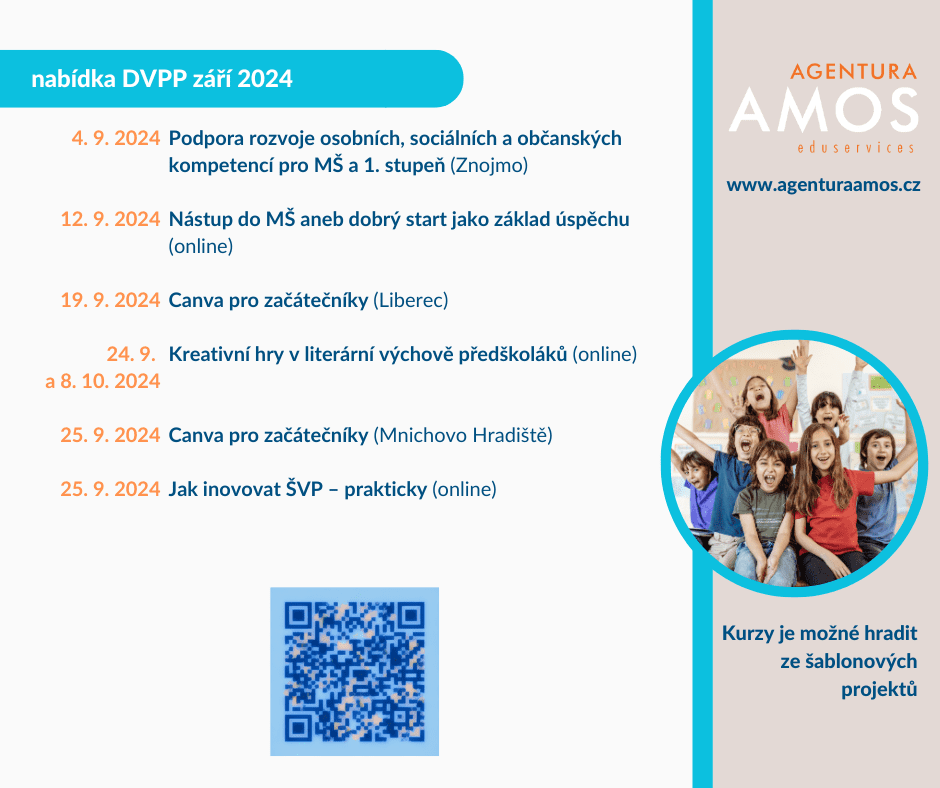 nabídka DVPP září 2024

4. 9. 2024 Podpora rozvoje osobních, sociálních a občanských kompetencí pro MŠ a 1. stupeň (Znojmo)

12. 9. 2024 Nástup do MŠ aneb dobrý start jako základ úspěchu (online)

19. 9. 2024 Canva pro začátečníky (Liberec)

24. 9. a 8. 10. 2024 Kreativní hry v literární výchově předškoláků (online)

25. 9. 2024 Canva pro začátečníky (Mnichovo Hradiště)

25. 9. 2024 Jak inovovat ŠVP – prakticky (online)

AGENTURA
AMOS
eduservices

www.agenturaamos.cz

Kurzy je možné hradit ze šablonových projektů